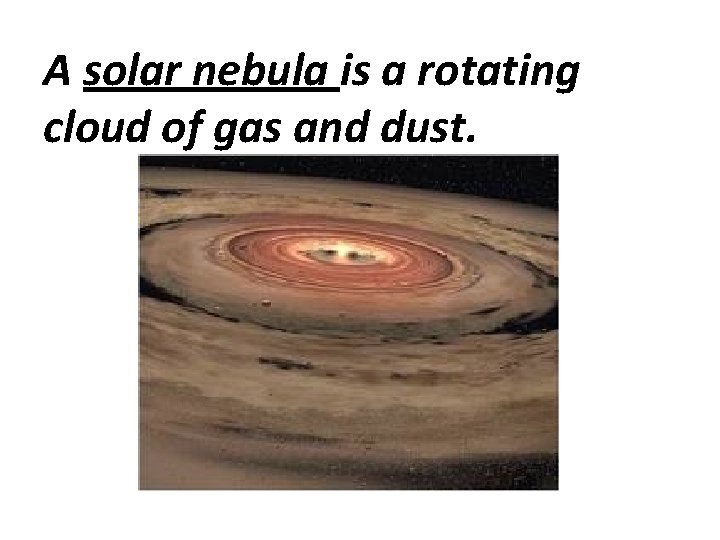 A solar nebula is a rotating cloud of gas and dust.